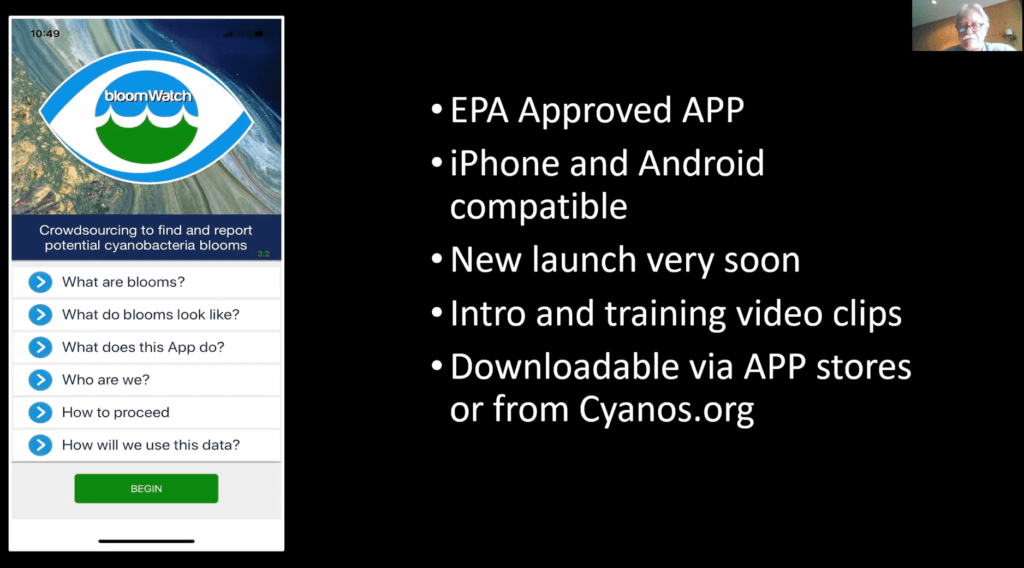 10:49

bloomWatch

Crowdsourcing to find and report potential cyanobacteria blooms

3.2

What are blooms?

What do blooms look like?

What does this App do?

Who are we?

How to proceed

How will we use this data?

BEGIN

• EPA Approved APP
• iPhone and Android compatible
• New launch very soon
• Intro and training video clips
• Downloadable via APP stores or from Cyanos.org